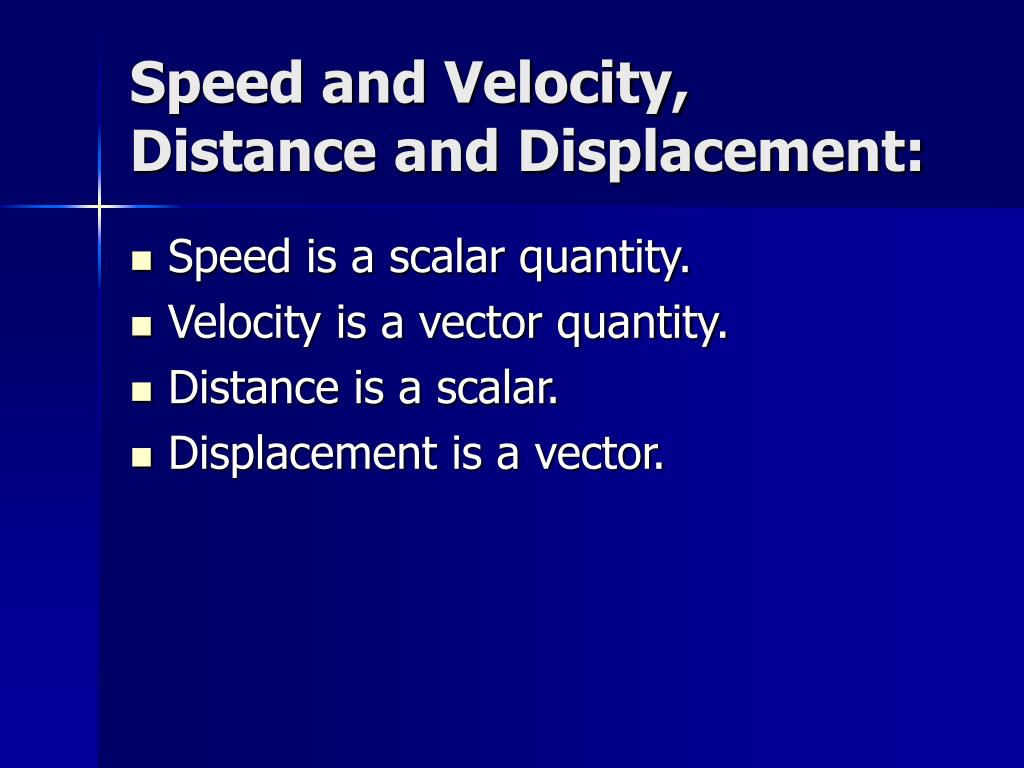 Speed and Velocity, Distance and Displacement:

- Speed is a scalar quantity.
- Velocity is a vector quantity.
- Distance is a scalar.
- Displacement is a vector.